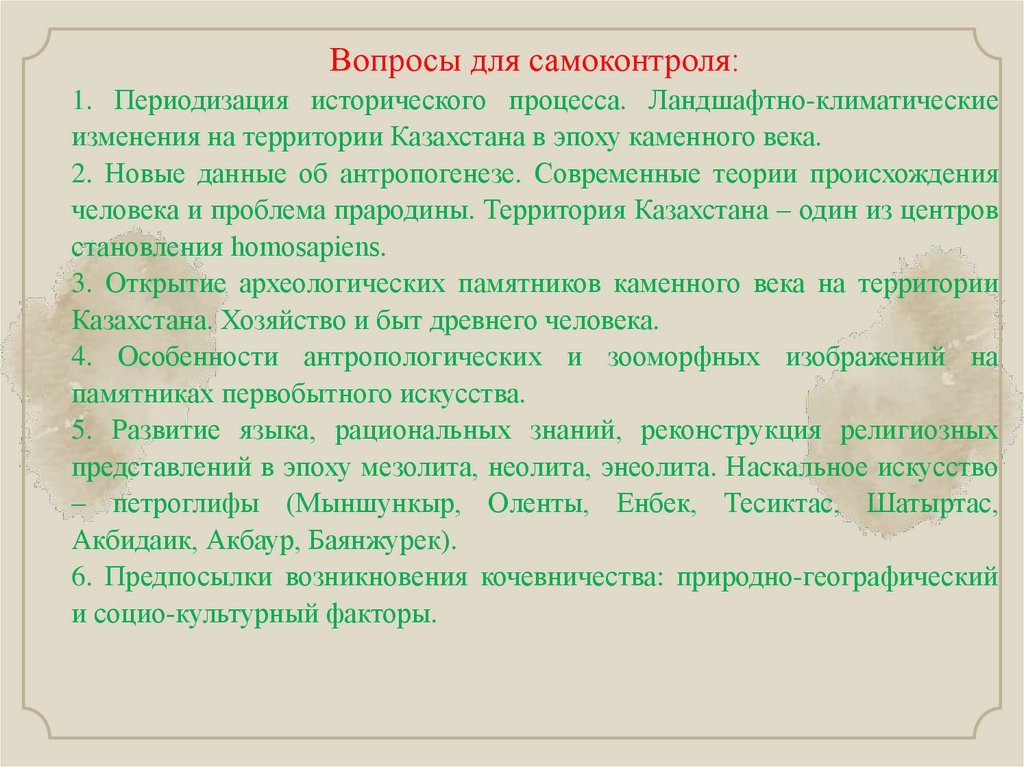 Вопросы для самоконтроля:

1. Периодизация исторического процесса. Ландшафтно-климатические изменения на территории Казахстана в эпоху каменного века.

2. Новые данные об антропогенезе. Современные теории происхождения человека и проблема прародины. Территория Казахстана – один из центров становления homosapiens.

3. Открытие археологических памятников каменного века на территории Казахстана. Хозяйство и быт древнего человека.

4. Особенности антропологических и зооморфных изображений на памятниках первобытного искусства.

5. Развитие языка, рациональных знаний, реконструкция религиозных представлений в эпоху мезолита, неолита, энеолита. Наскальное искусство – петроглифы (Мыншункыр, Оленты, Енбек, Тесиктас, Шатыртас, Акбидаик, Акбаур, Баянжурек).

6. Предпосылки возникновения кочевничества: природно-географический и социо-культурный факторы.